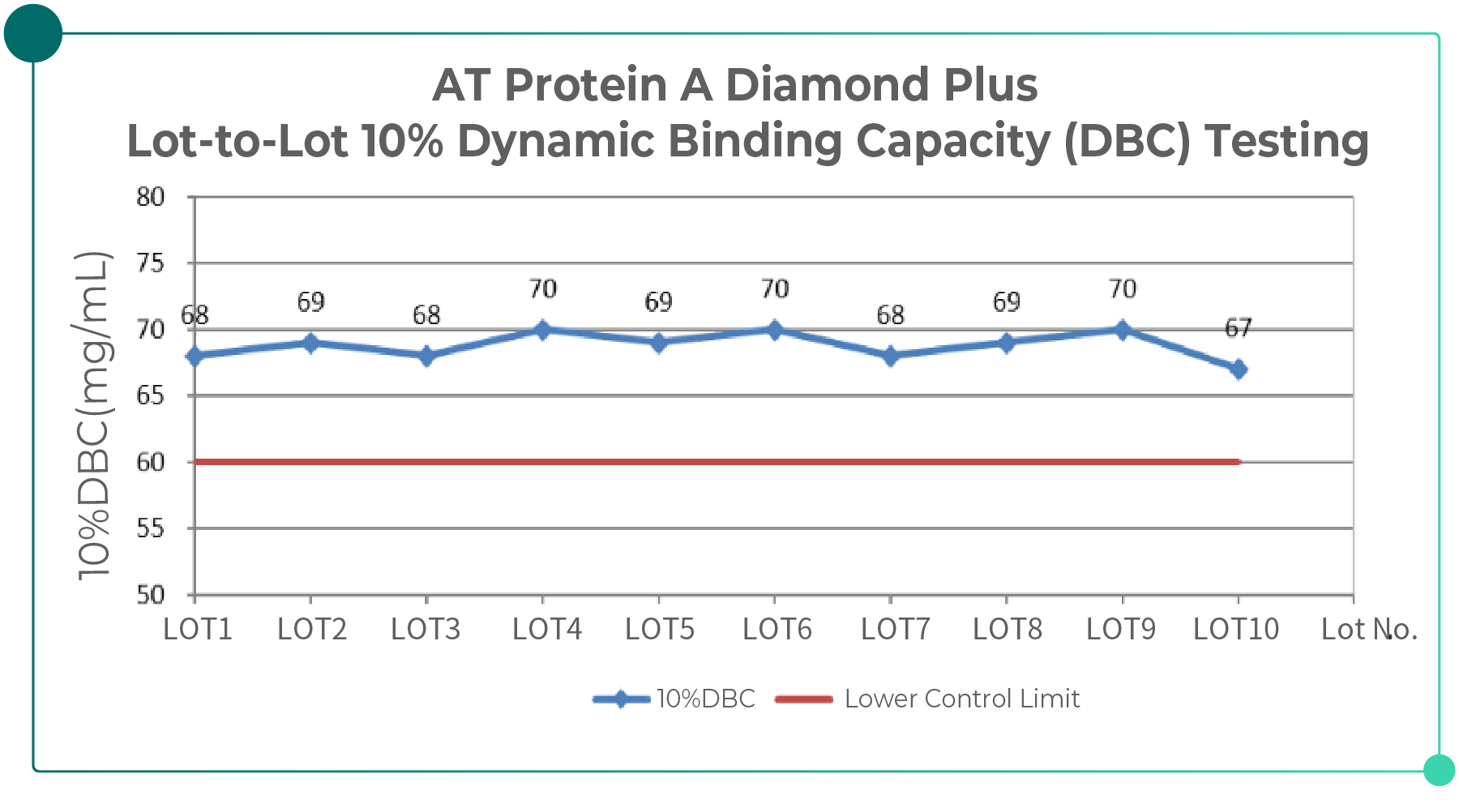 AT Protein A Diamond Plus
Lot-to-Lot 10% Dynamic Binding Capacity (DBC) Testing

10%DBC(mg/mL)

80
75
70
65
60
55
50

68 69 68 70 69 70 68 69 70 67

LOT1 LOT2 LOT3 LOT4 LOT5 LOT6 LOT7 LOT8 LOT9 LOT10 Lot No.

10%DBC Lower Control Limit